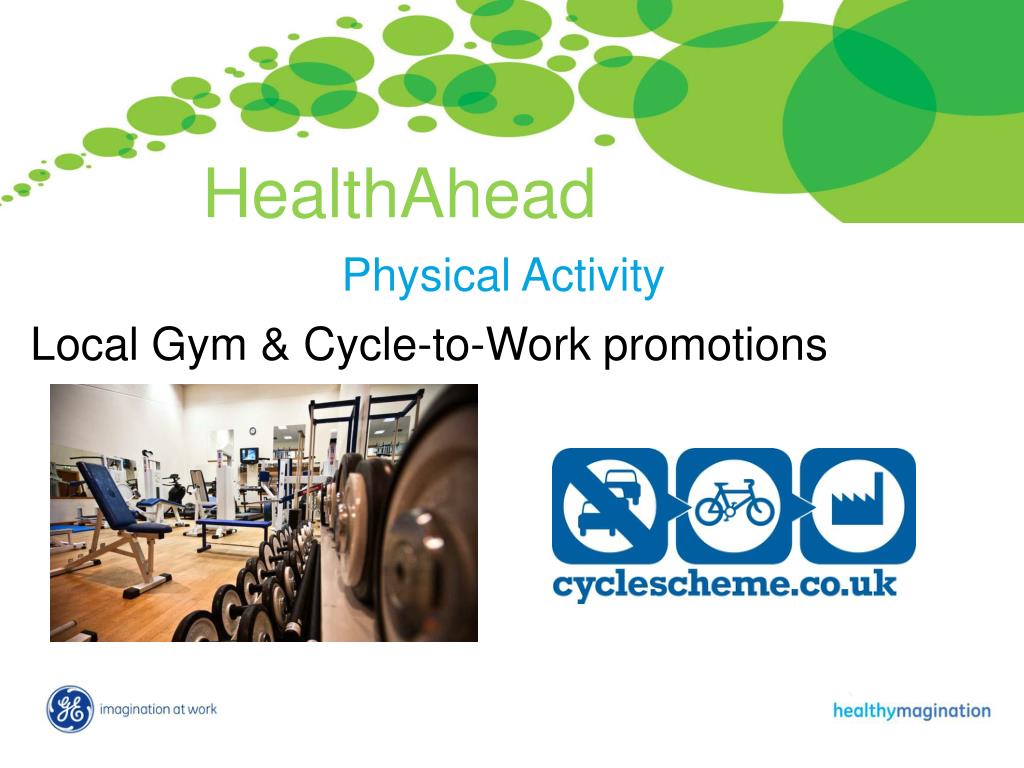 HealthAhead

Physical Activity

Local Gym & Cycle-to-Work promotions

cyclescheme.co.uk

GE imagination at work

healthymagination